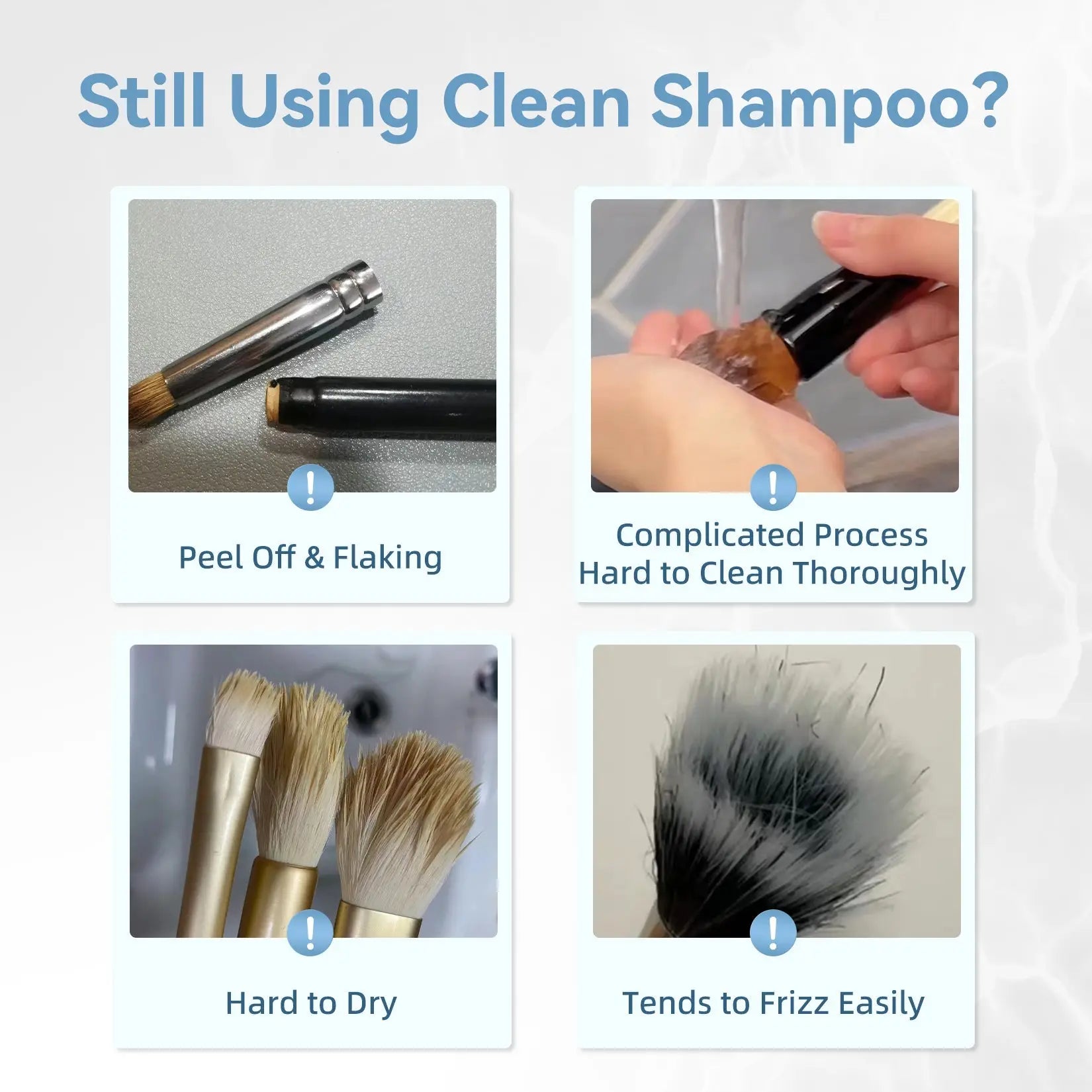 Still Using Clean Shampoo?

!

Peel Off & Flaking

!

Complicated Process
Hard to Clean Thoroughly

!

Hard to Dry

!

Tends to Frizz Easily